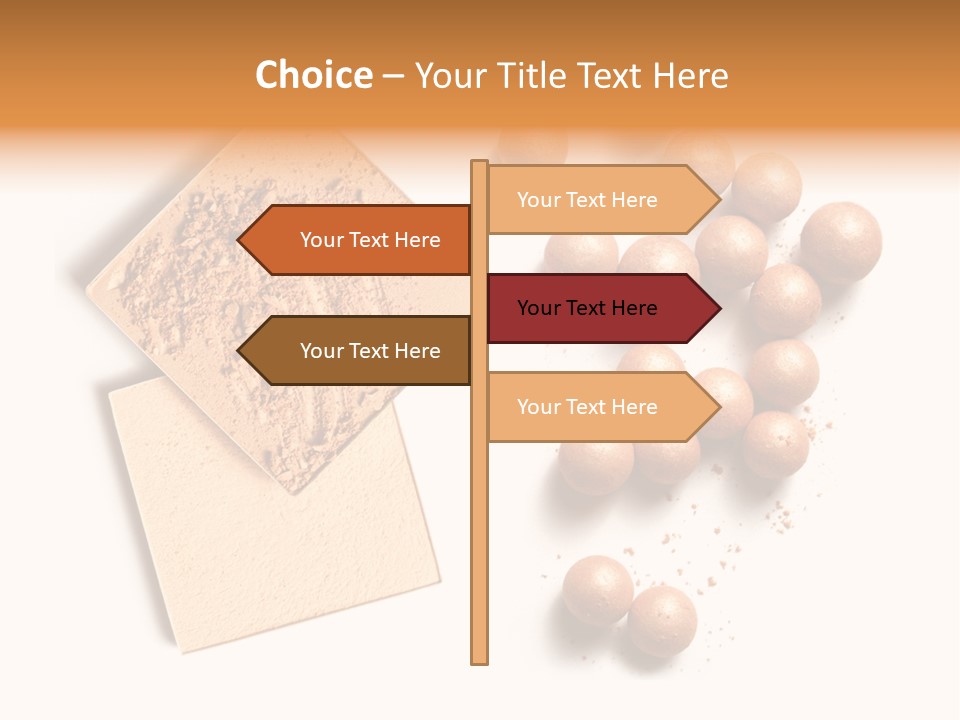 Choice – Your Title Text Here

Your Text Here

Your Text Here

Your Text Here

Your Text Here

Your Text Here